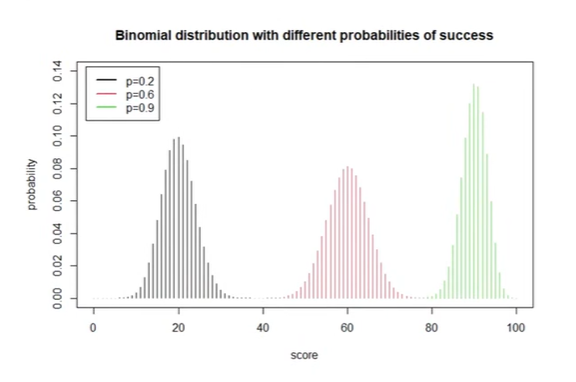 Binomial distribution with different probabilities of success

p=0.2
p=0.6
p=0.9

probability

0.00
0.02
0.04
0.06
0.08
0.10
0.12
0.14

0
20
40
60
80
100

score